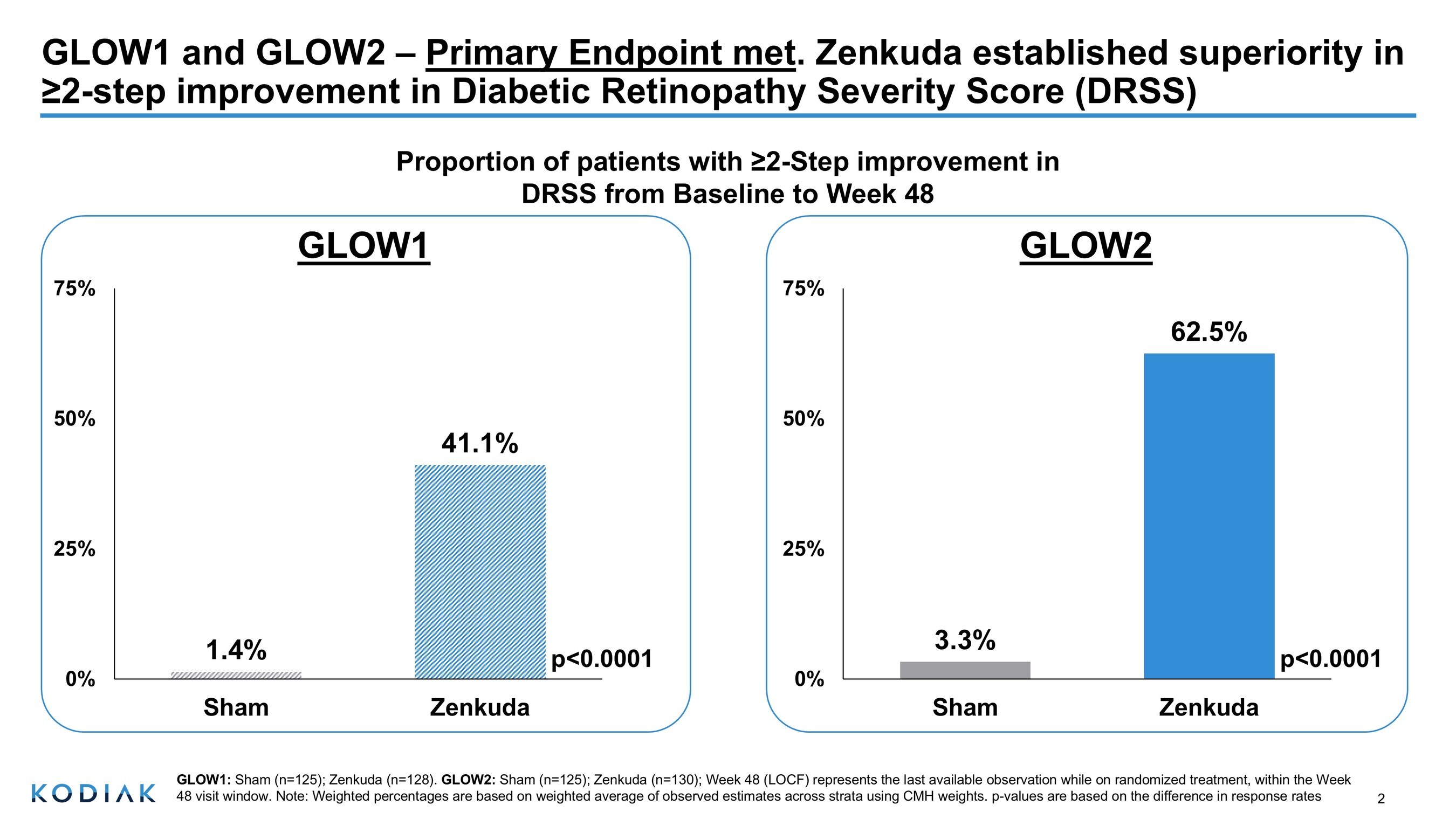 GLOW1 and GLOW2 – Primary Endpoint met. Zenkuda established superiority in ≥2-step improvement in Diabetic Retinopathy Severity Score (DRSS)

Proportion of patients with ≥2-Step improvement in DRSS from Baseline to Week 48

GLOW1

75%
50%
25%
0%

1.4%
41.1%
p<0.0001

Sham
Zenkuda

GLOW2

75%
50%
25%
0%

3.3%
62.5%
p<0.0001

Sham
Zenkuda

KODIAK

GLOW1: Sham (n=125); Zenkuda (n=128). GLOW2: Sham (n=125); Zenkuda (n=130); Week 48 (LOCF) represents the last available observation while on randomized treatment, within the Week 48 visit window. Note: Weighted percentages are based on weighted average of observed estimates across strata using CMH weights. p-values are based on the difference in response rates

2